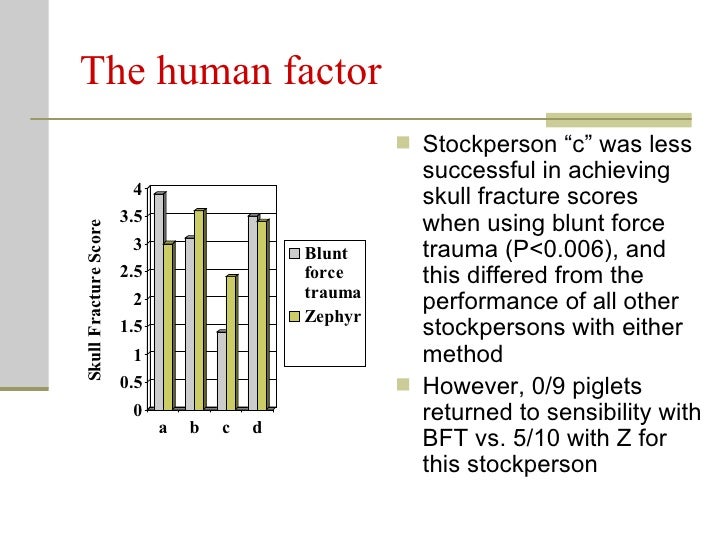 The human factor

Skull Fracture Score

4
3.5
3
2.5
2
1.5
1
0.5
0

a b c d

Blunt force trauma
Zephyr

Stockperson “c” was less successful in achieving skull fracture scores when using blunt force trauma (P<0.006), and this differed from the performance of all other stockpersons with either method

However, 0/9 piglets returned to sensibility with BFT vs. 5/10 with Z for this stockperson